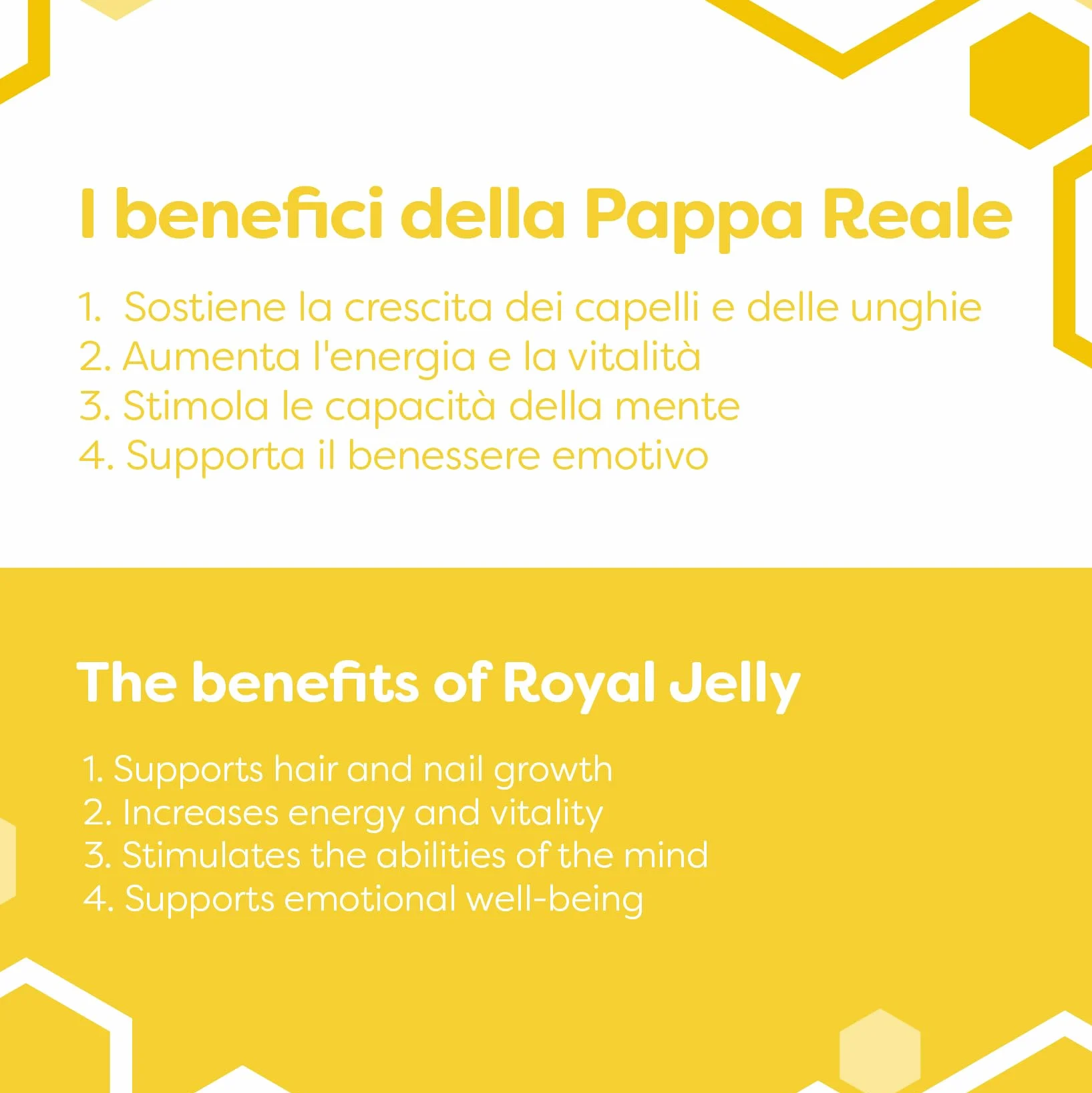 I benefici della Pappa Reale

1. Sostiene la crescita dei capelli e delle unghie
2. Aumenta l'energia e la vitalità
3. Stimola le capacità della mente
4. Supporta il benessere emotivo

The benefits of Royal Jelly

1. Supports hair and nail growth
2. Increases energy and vitality
3. Stimulates the abilities of the mind
4. Supports emotional well-being